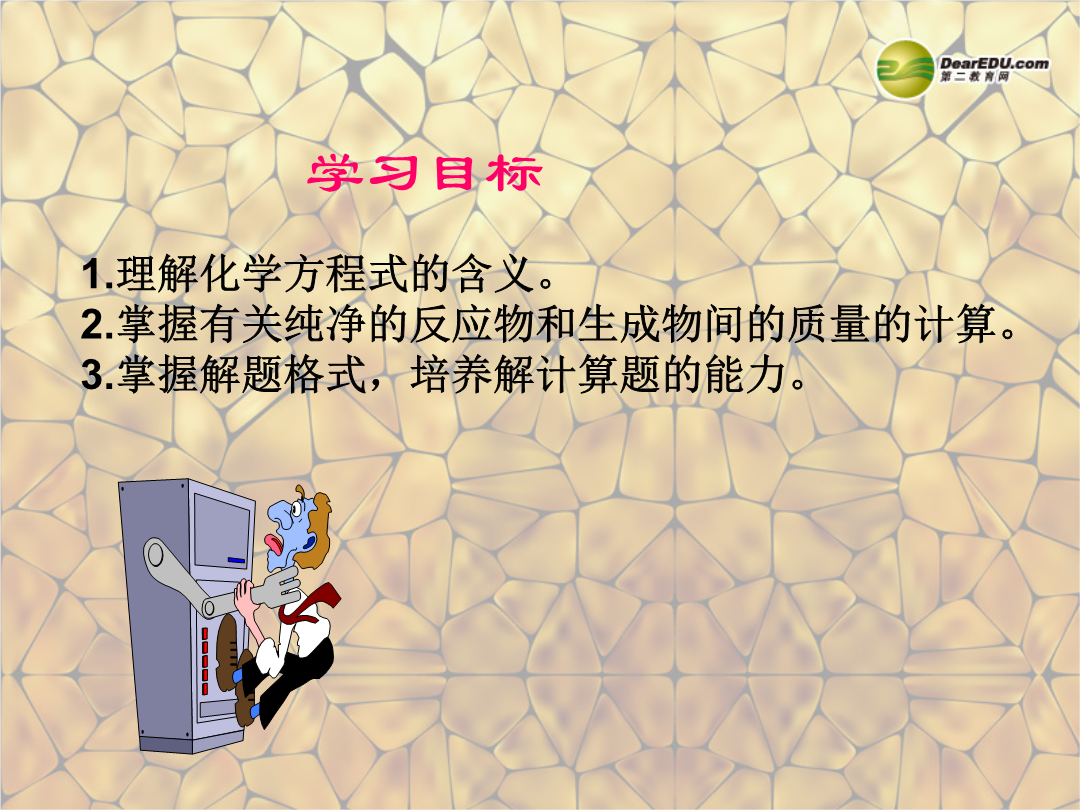 DearEDU.com
第二教育网

学习目标

1.理解化学方程式的含义。
2.掌握有关纯净的反应物和生成物间的质量的计算。
3.掌握解题格式，培养解计算题的能力。